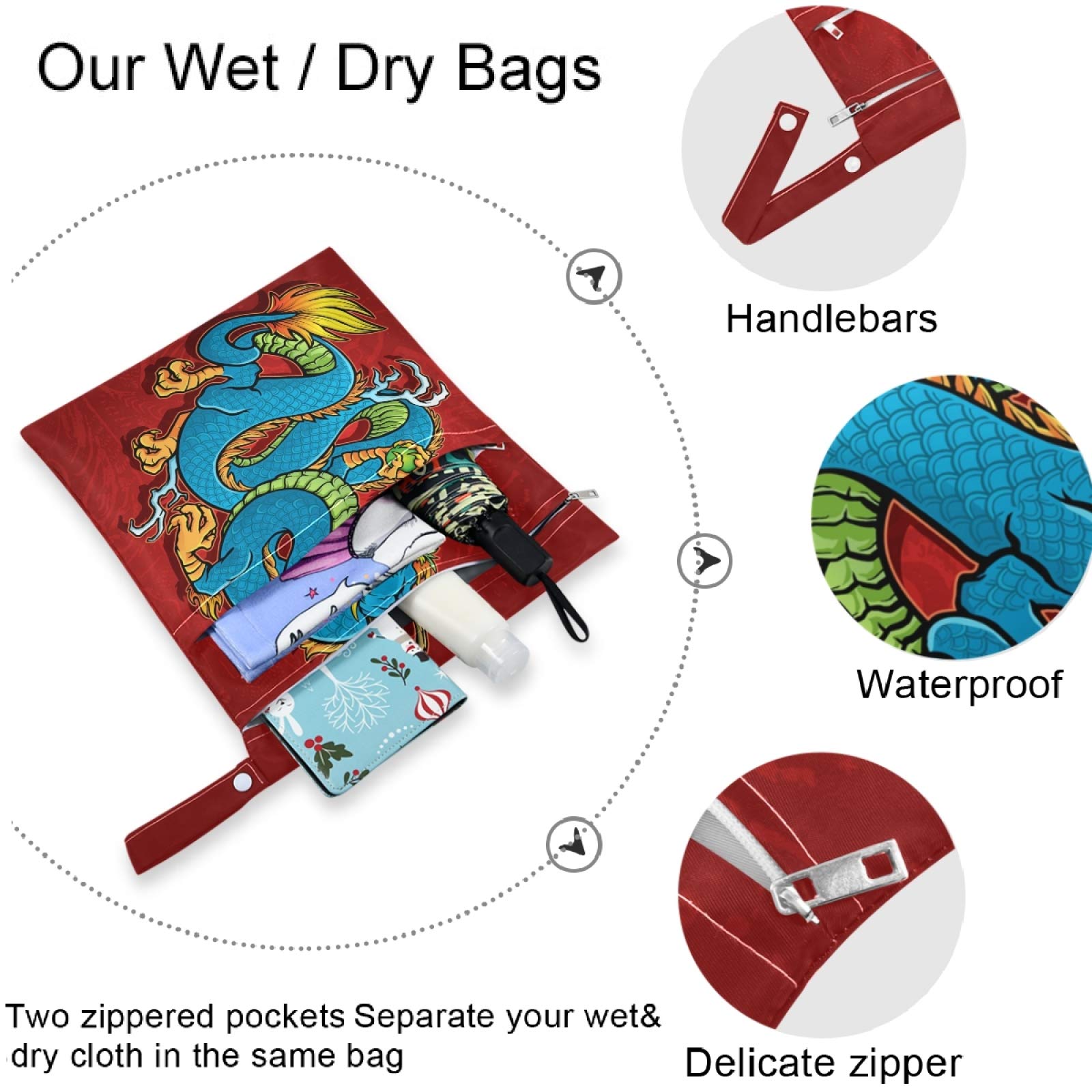 Our Wet / Dry Bags

Handlebars

Waterproof

Delicate zipper

Two zippered pockets Separate your wet& dry cloth in the same bag